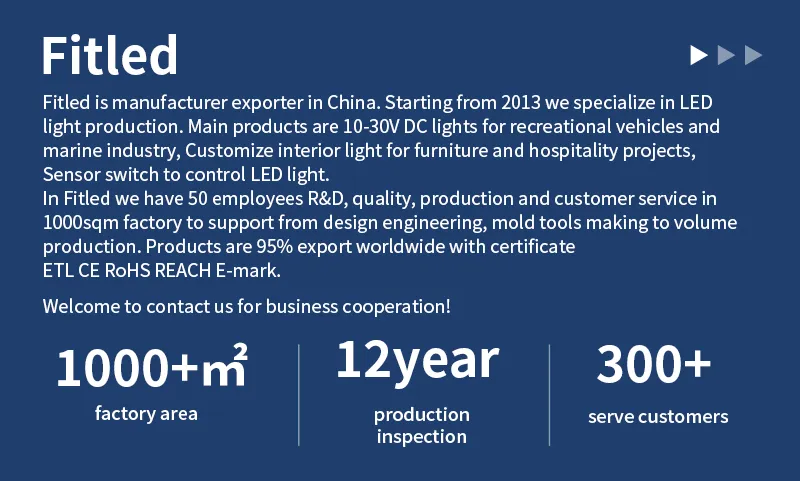 Fitled

Fitled is manufacturer exporter in China. Starting from 2013 we specialize in LED light production. Main products are 10-30V DC lights for recreational vehicles and marine industry, Customize interior light for furniture and hospitality projects, Sensor switch to control LED light.
In Fitled we have 50 employees R&D, quality, production and customer service in 1000sqm factory to support from design engineering, mold tools making to volume production. Products are 95% export worldwide with certificate
ETL CE RoHS REACH E-mark.

Welcome to contact us for business cooperation!

1000+㎡
factory area

12year
production inspection

300+
serve customers